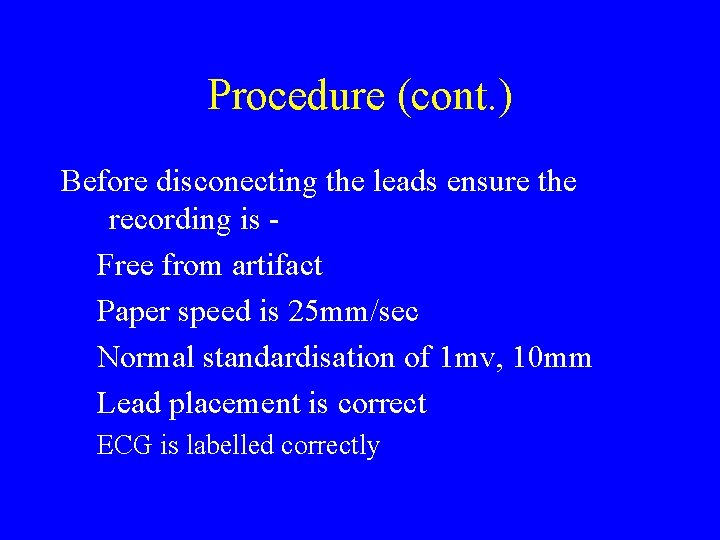 Procedure (cont.)

Before disconecting the leads ensure the recording is -

Free from artifact

Paper speed is 25mm/sec

Normal standardisation of 1mv, 10mm

Lead placement is correct

ECG is labelled correctly